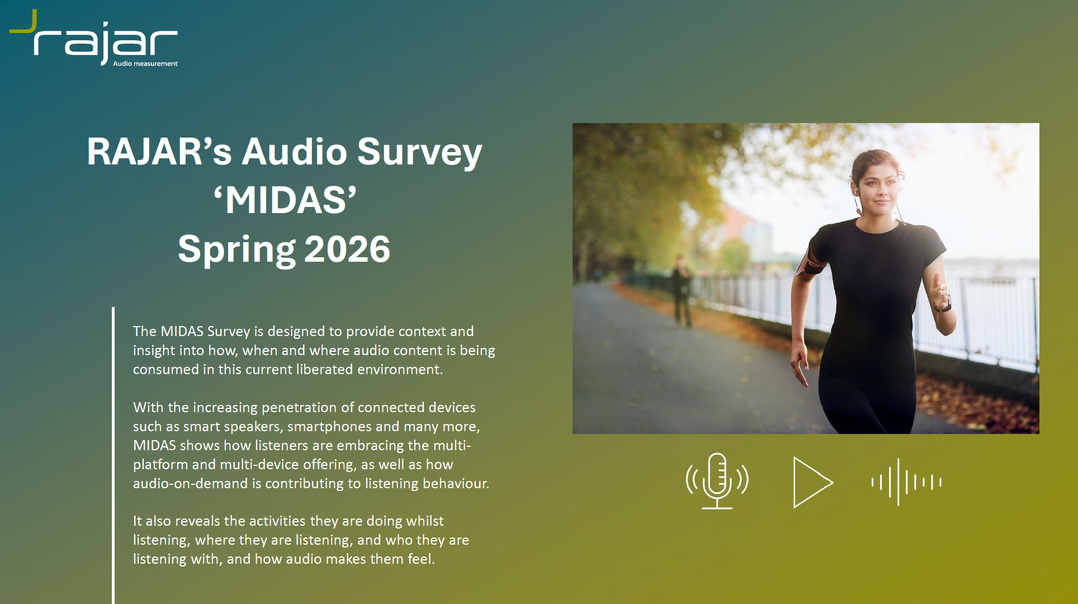 rajar
Audio measurement

RAJAR's Audio Survey
'MIDAS'
Spring 2026

The MIDAS Survey is designed to provide context and insight into how, when and where audio content is being consumed in this current liberated environment.

With the increasing penetration of connected devices such as smart speakers, smartphones and many more, MIDAS shows how listeners are embracing the multi-platform and multi-device offering, as well as how audio-on-demand is contributing to listening behaviour.

It also reveals the activities they are doing whilst listening, where they are listening, and who they are listening with, and how audio makes them feel.